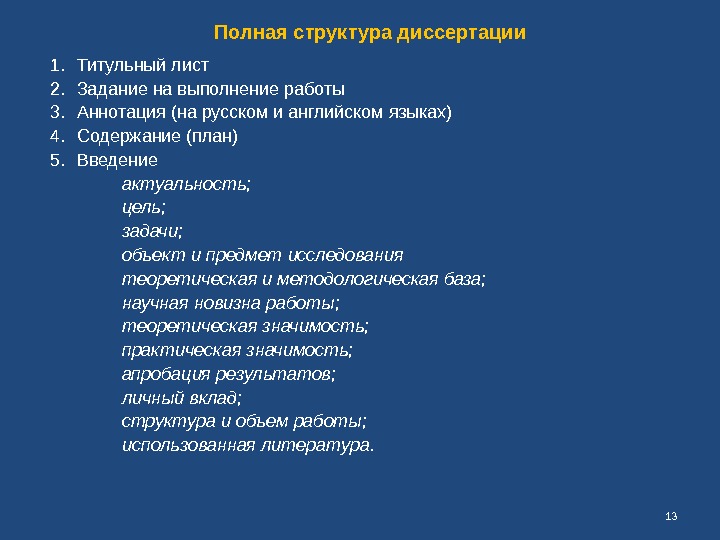 Полная структура диссертации

1. Титульный лист
2. Задание на выполнение работы
3. Аннотация (на русском и английском языках)
4. Содержание (план)
5. Введение

актуальность;
цель;
задачи;
объект и предмет исследования
теоретическая и методологическая база;
научная новизна работы;
теоретическая значимость;
практическая значимость;
апробация результатов;
личный вклад;
структура и объем работы;
использованная литература.

13